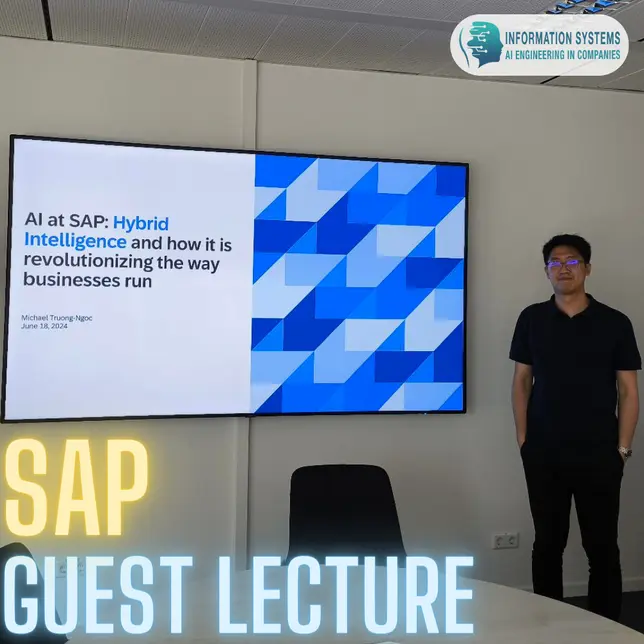 INFORMATION SYSTEMS
AI ENGINEERING IN COMPANIES

AI at SAP: Hybrid Intelligence and how it is revolutionizing the way businesses run

Michael Truong-Ngoc
June 18, 2024

SAP
GUEST LECTURE